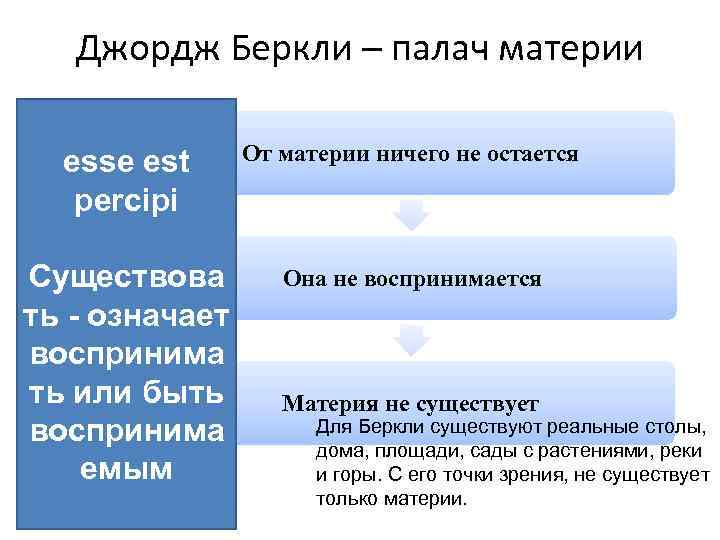 Джордж Беркли – палач материи

esse est percipi

Существовать - означает воспринимать или быть воспринимаемым

От материи ничего не остается

Она не воспринимается

Материя не существует

Для Беркли существуют реальные столы, дома, площади, сады с растениями, реки и горы. С его точки зрения, не существует только материи.